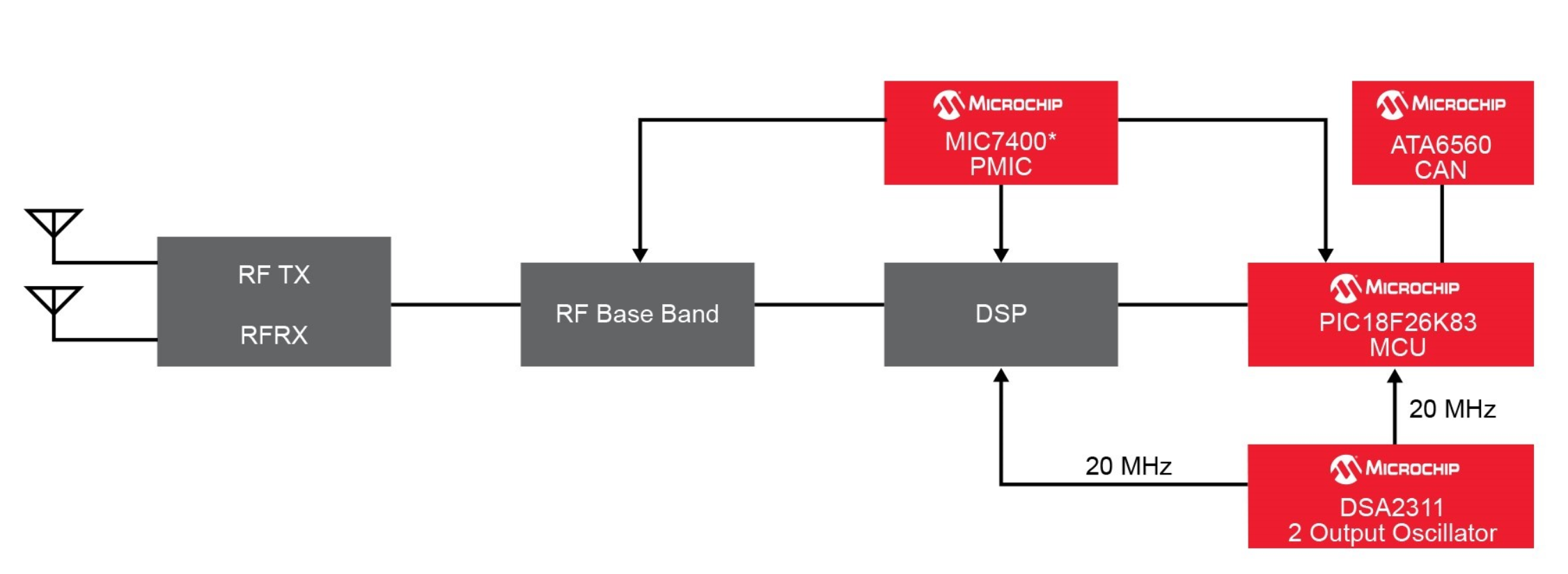 MICROCHIP
MIC7400*
PMIC

MICROCHIP
ATA6560
CAN

RF TX

RFRX

RF Base Band

DSP

MICROCHIP
PIC18F26K83
MCU

20 MHz

20 MHz

MICROCHIP
DSA2311
2 Output Oscillator